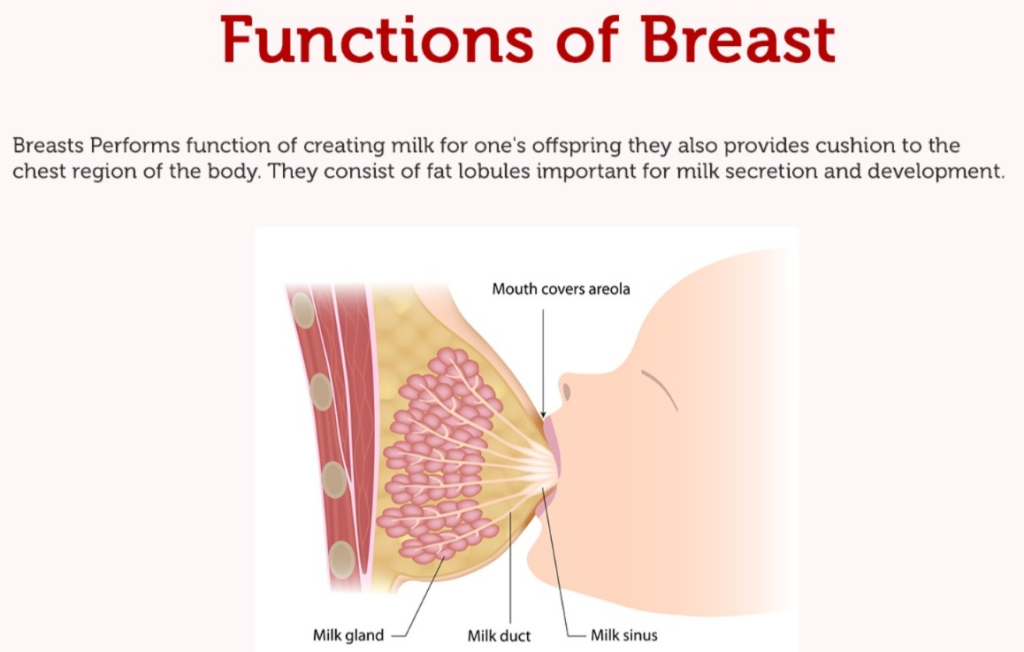 Functions of Breast

Breasts Performs function of creating milk for one's offspring they also provides cushion to the chest region of the body. They consist of fat lobules important for milk secretion and development.

Mouth covers areola

Milk gland
Milk duct
Milk sinus